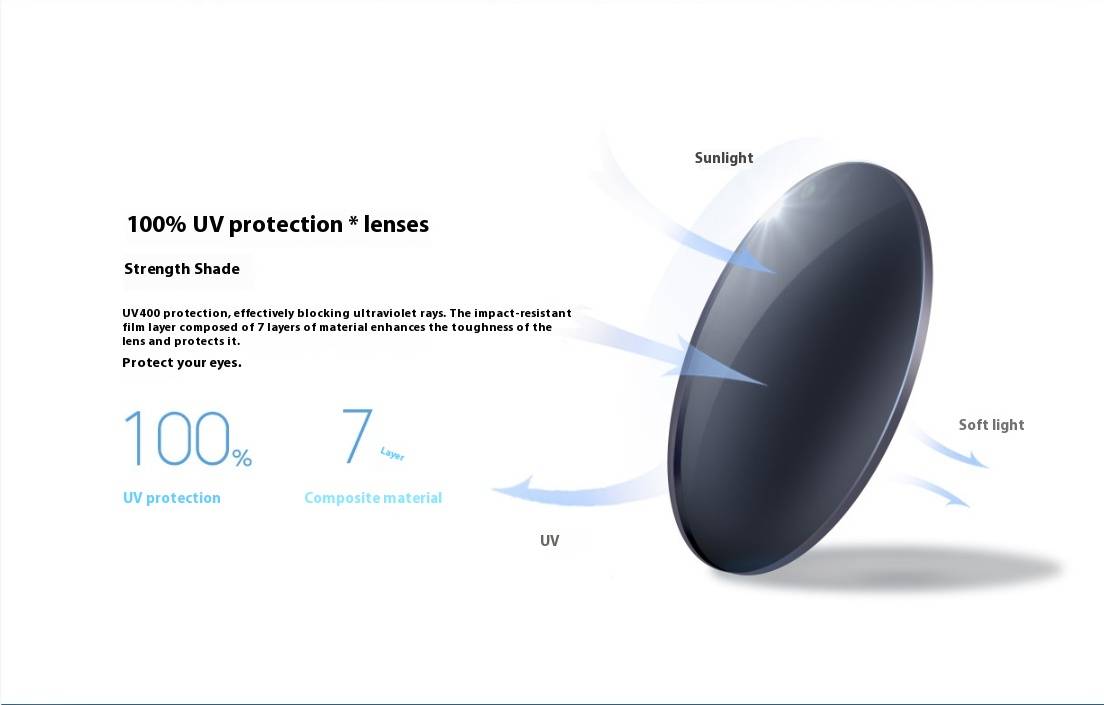 100% UV protection * lenses

Strength Shade

UV400 protection, effectively blocking ultraviolet rays. The impact-resistant film layer composed of 7 layers of material enhances the toughness of the lens and protects it.

Protect your eyes.

100%
UV protection

7 Layer
Composite material

Sunlight

Soft light

UV